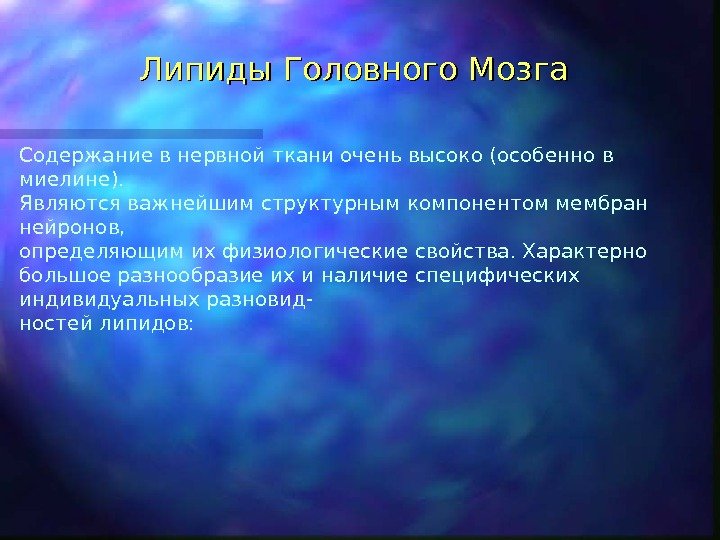 Липиды Головного Мозга

Содержание в нервной ткани очень высоко (особенно в миелине).
Являются важнейшим структурным компонентом мембран нейронов,
определяющим их физиологические свойства. Характерно большое разнообразие их и наличие специфических индивидуальных разновидностей липидов: